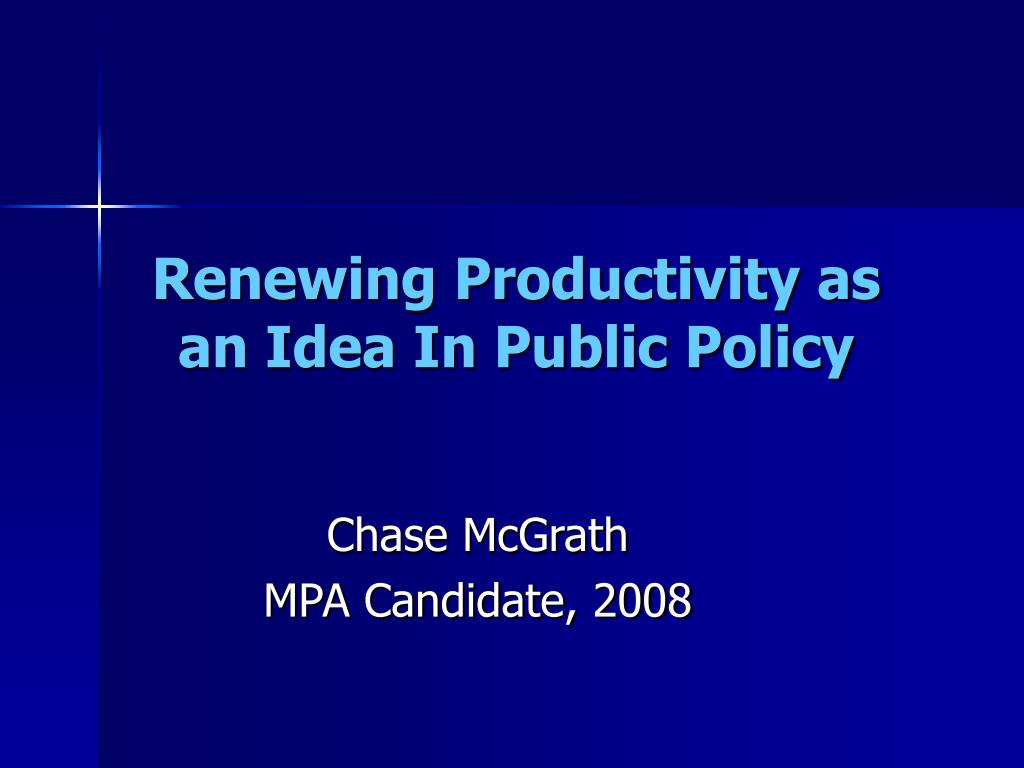 Renewing Productivity as an Idea In Public Policy

Chase McGrath
MPA Candidate, 2008